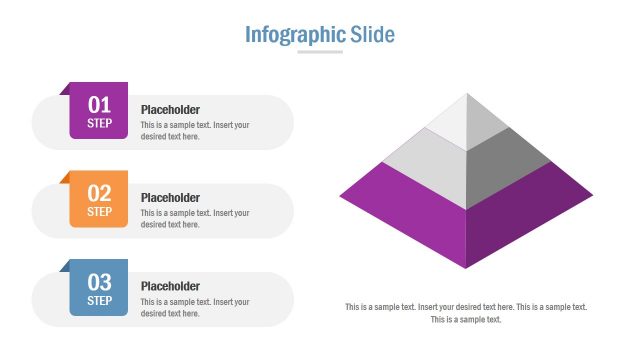 Infographic Slide

01
STEP
Placeholder
This is a sample text. Insert your desired text here.

02
STEP
Placeholder
This is a sample text. Insert your desired text here.

03
STEP
Placeholder
This is a sample text. Insert your desired text here.

This is a sample text. Insert your desired text here. This is a sample text. This is a sample text.